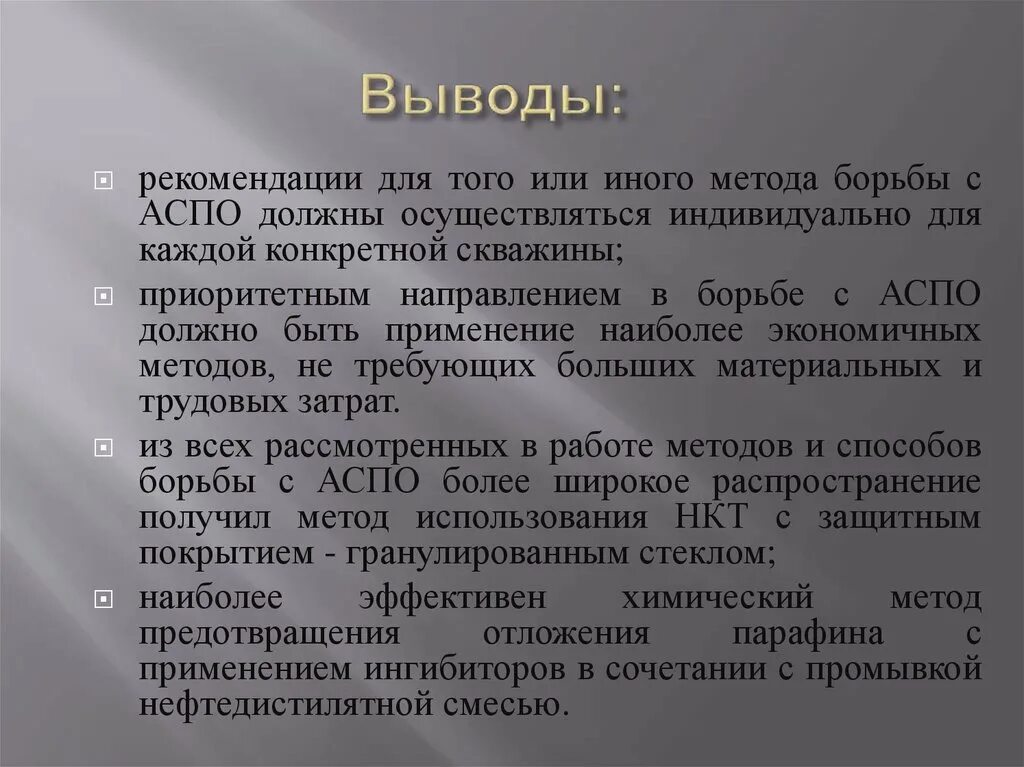 Выводы:

рекомендации для того или иного метода борьбы с АСПО должны осуществляться индивидуально для каждой конкретной скважины;

приоритетным направлением в борьбе с АСПО должно быть применение наиболее экономичных методов, не требующих больших материальных и трудовых затрат.

из всех рассмотренных в работе методов и способов борьбы с АСПО более широкое распространение получил метод использования НКТ с защитным покрытием - гранулированным стеклом;

наиболее эффективен химический метод предотвращения отложения парафина с применением ингибиторов в сочетании с промывкой нефтедистилятной смесью.